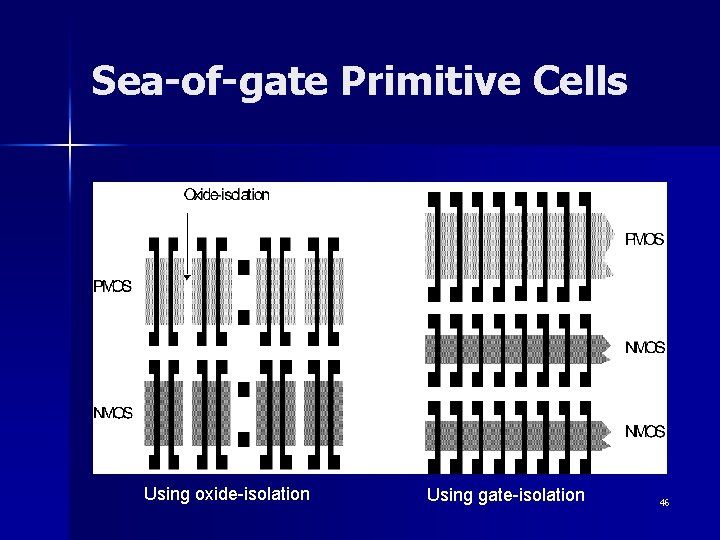 Sea-of-gate Primitive Cells

Oxide-isolation

PMOS

NMOS

PMOS

NMOS

NMOS

Using oxide-isolation

Using gate-isolation

46